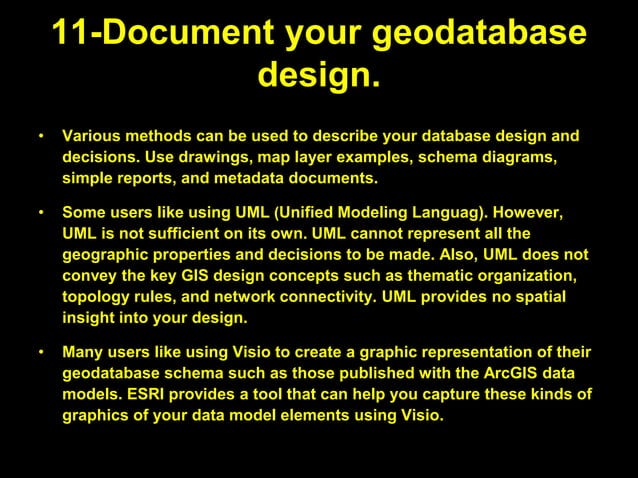 11-Document your geodatabase design.

• Various methods can be used to describe your database design and decisions. Use drawings, map layer examples, schema diagrams, simple reports, and metadata documents.

• Some users like using UML (Unified Modeling Languag). However, UML is not sufficient on its own. UML cannot represent all the geographic properties and decisions to be made. Also, UML does not convey the key GIS design concepts such as thematic organization, topology rules, and network connectivity. UML provides no spatial insight into your design.

• Many users like using Visio to create a graphic representation of their geodatabase schema such as those published with the ArcGIS data models. ESRI provides a tool that can help you capture these kinds of graphics of your data model elements using Visio.